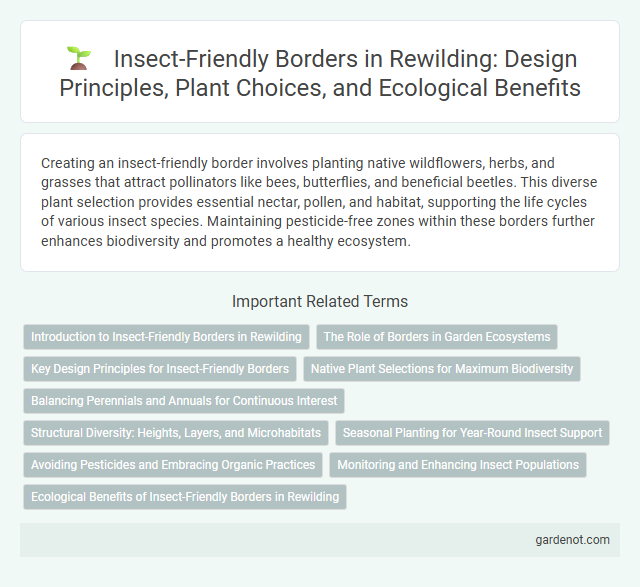 Insect-Friendly Borders in Rewilding: Design Principles, Plant Choices, and Ecological Benefits

Creating an insect-friendly border involves planting native wildflowers, herbs, and grasses that attract pollinators like bees, butterflies, and beneficial beetles. This diverse plant selection provides essential nectar, pollen, and habitat, supporting the life cycles of various insect species. Maintaining pesticide-free zones within these borders further enhances biodiversity and promotes a healthy ecosystem.

Important Related Terms

Introduction to Insect-Friendly Borders in Rewilding
The Role of Borders in Garden Ecosystems
Key Design Principles for Insect-Friendly Borders
Native Plant Selections for Maximum Biodiversity
Balancing Perennials and Annuals for Continuous Interest
Structural Diversity: Heights, Layers, and Microhabitats
Seasonal Planting for Year-Round Insect Support
Avoiding Pesticides and Embracing Organic Practices
Monitoring and Enhancing Insect Populations
Ecological Benefits of Insect-Friendly Borders in Rewilding

gardenot.com